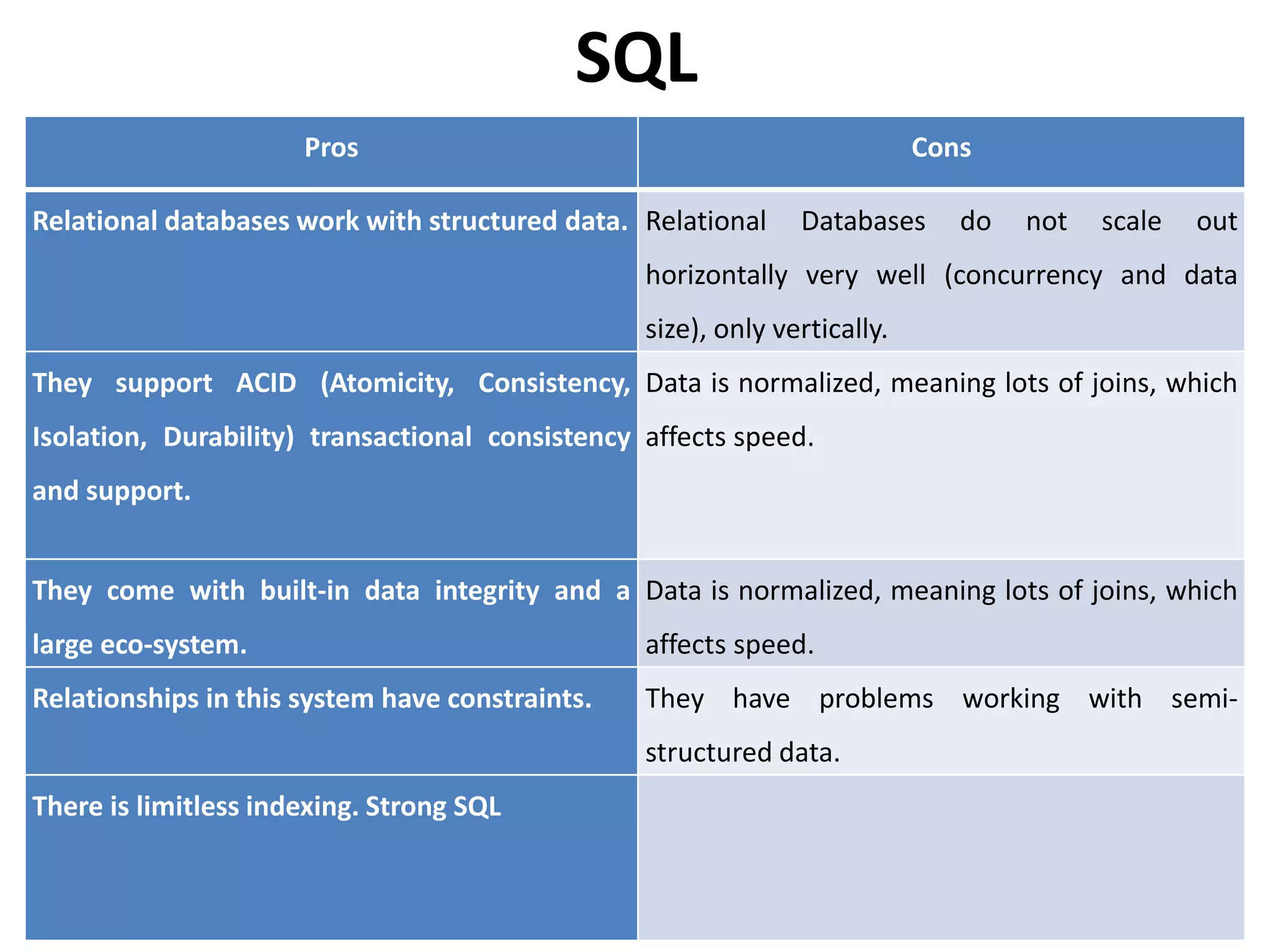 SQL

| Pros | Cons |
|---|---|
| Relational databases work with structured data. | Relational Databases do not scale out horizontally very well (concurrency and data size), only vertically. |
| They support ACID (Atomicity, Consistency, Isolation, Durability) transactional consistency and support. | Data is normalized, meaning lots of joins, which affects speed. |
| They come with built-in data integrity and a large eco-system. | Data is normalized, meaning lots of joins, which affects speed. |
| Relationships in this system have constraints. | They have problems working with semi-structured data. |
| There is limitless indexing. Strong SQL | |